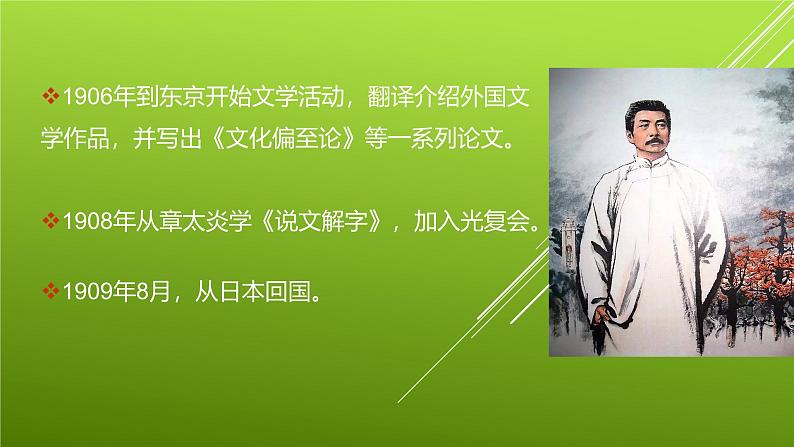 ❖1906年到东京开始文学活动，翻译介绍外国文学作品，并写出《文化偏至论》等一系列论文。

❖1908年从章太炎学《说文解字》，加入光复会。

❖1909年8月，从日本回国。